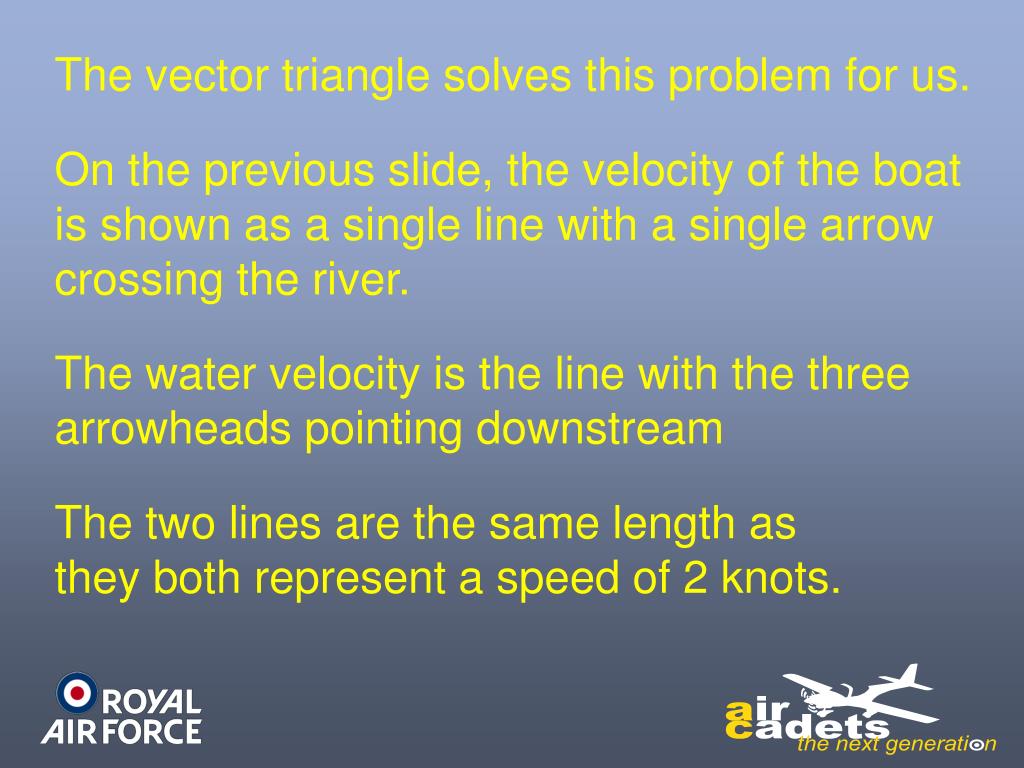 The vector triangle solves this problem for us.

On the previous slide, the velocity of the boat is shown as a single line with a single arrow crossing the river.

The water velocity is the line with the three arrowheads pointing downstream

The two lines are the same length as they both represent a speed of 2 knots.

ROYAL AIR FORCE

air cadets the next generation